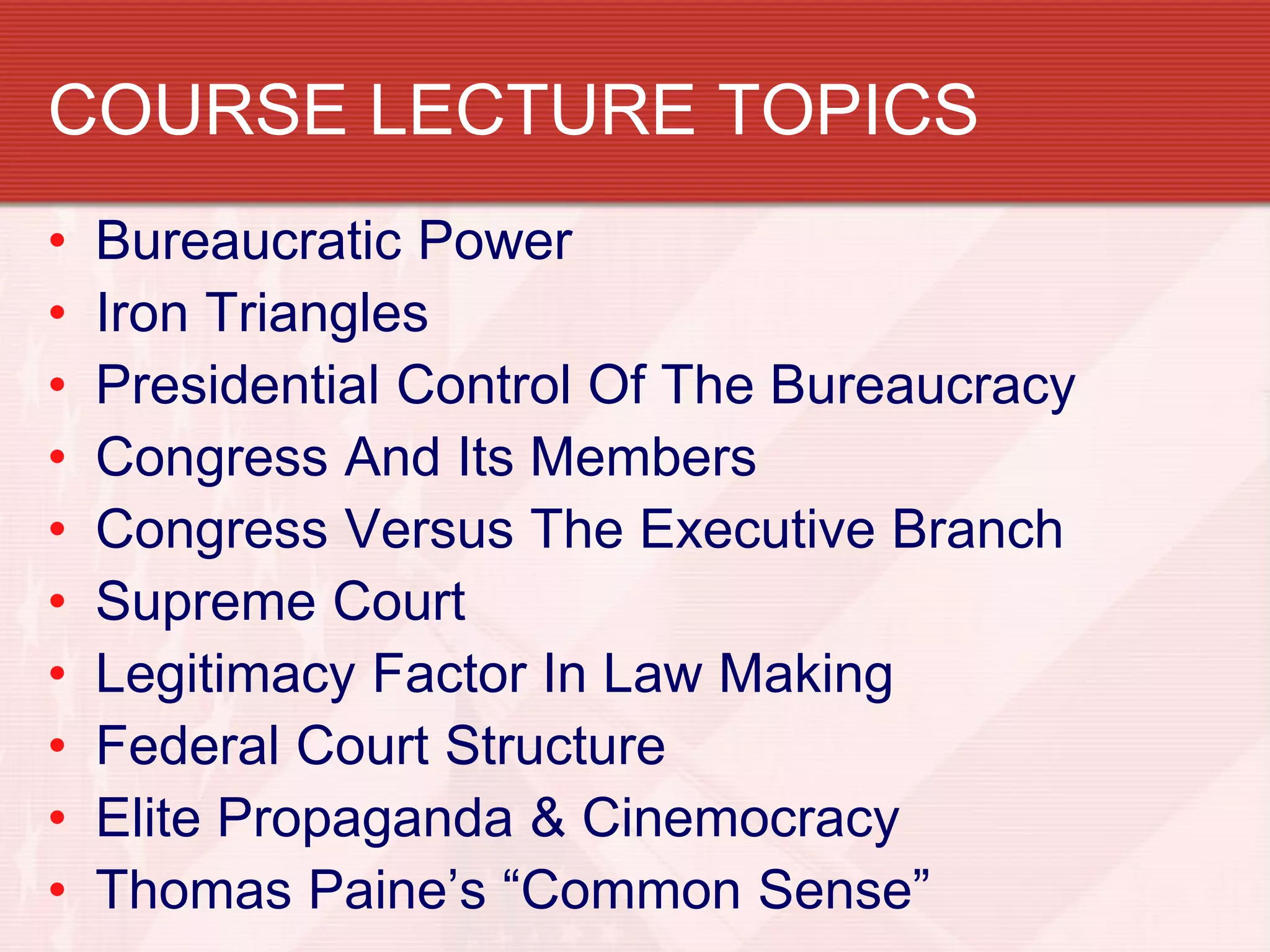 COURSE LECTURE TOPICS

• Bureaucratic Power
• Iron Triangles
• Presidential Control Of The Bureaucracy
• Congress And Its Members
• Congress Versus The Executive Branch
• Supreme Court
• Legitimacy Factor In Law Making
• Federal Court Structure
• Elite Propaganda & Cinemocracy
• Thomas Paine’s “Common Sense”